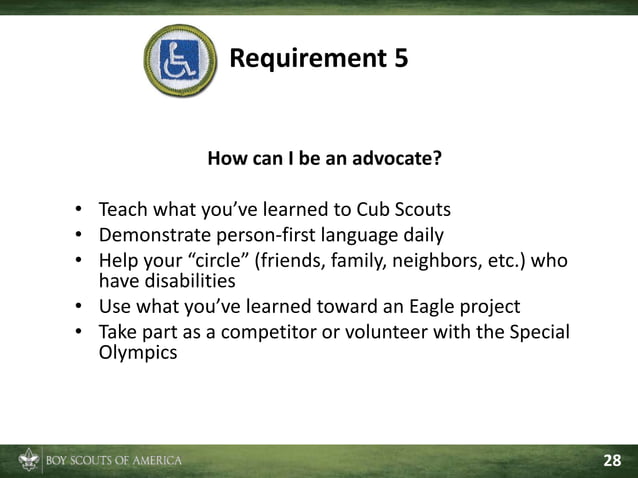 Requirement 5

How can I be an advocate?

• Teach what you've learned to Cub Scouts
• Demonstrate person-first language daily
• Help your "circle" (friends, family, neighbors, etc.) who have disabilities
• Use what you've learned toward an Eagle project
• Take part as a competitor or volunteer with the Special Olympics

BOY SCOUTS OF AMERICA

28